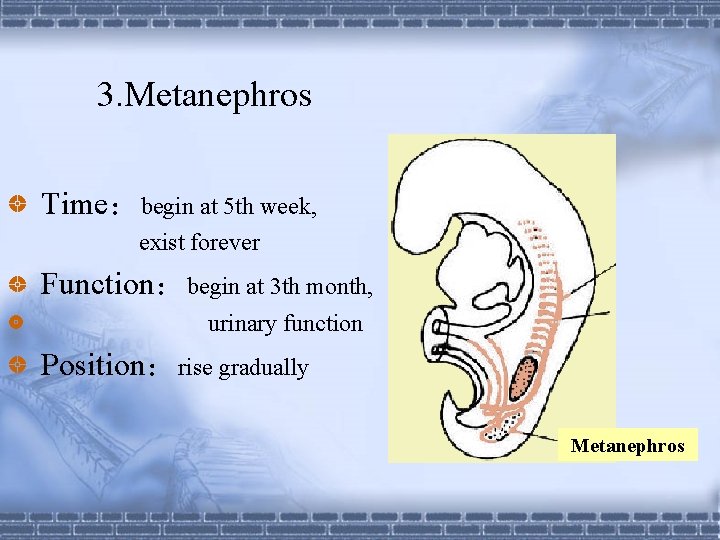 3.Metanephros

Time： begin at 5th week, exist forever

Function： begin at 3th month,
urinary function

Position： rise gradually

Metanephros